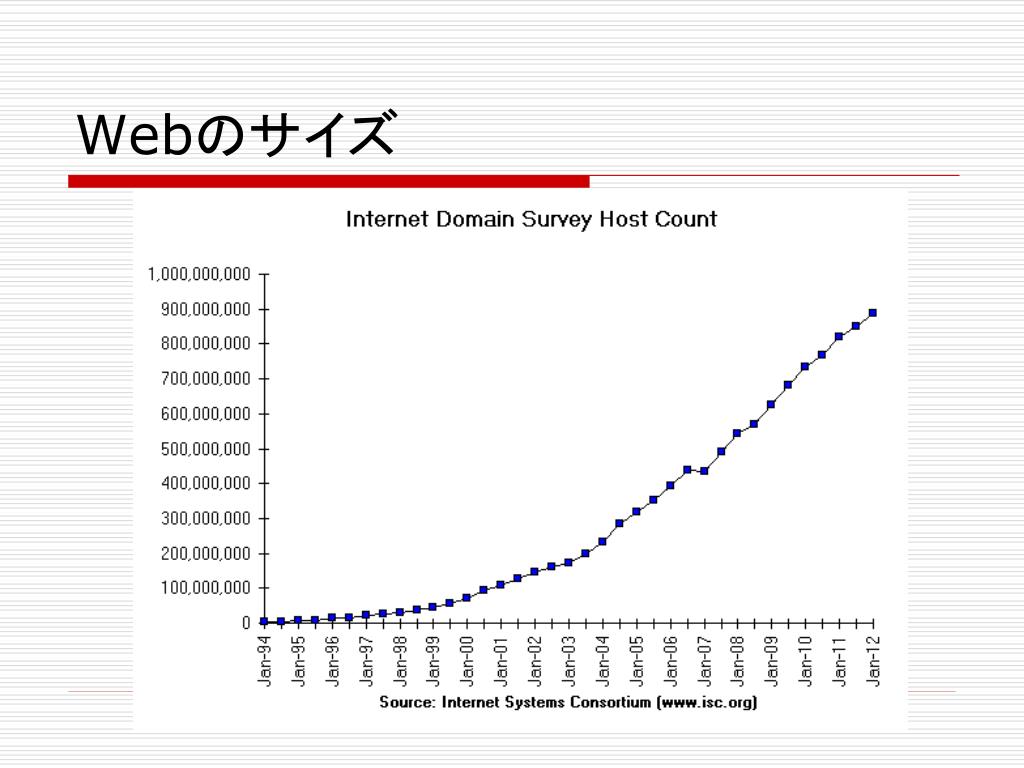 Webのサイズ

Internet Domain Survey Host Count

1,000,000,000
900,000,000
800,000,000
700,000,000
600,000,000
500,000,000
400,000,000
300,000,000
200,000,000
100,000,000
0

Jan-94 Jan-95 Jan-96 Jan-97 Jan-98 Jan-99 Jan-00 Jan-01 Jan-02 Jan-03 Jan-04 Jan-05 Jan-06 Jan-07 Jan-08 Jan-09 Jan-10 Jan-11 Jan-12

Source: Internet Systems Consortium (www.isc.org)